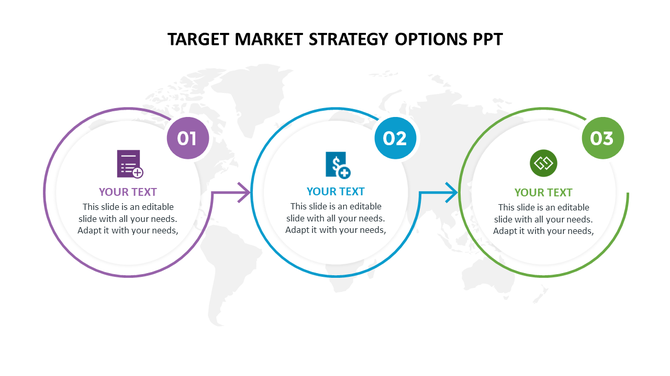 TARGET MARKET STRATEGY OPTIONS PPT

01

YOUR TEXT

This slide is an editable slide with all your needs. Adapt it with your needs,

02

YOUR TEXT

This slide is an editable slide with all your needs. Adapt it with your needs,

03

YOUR TEXT

This slide is an editable slide with all your needs. Adapt it with your needs,